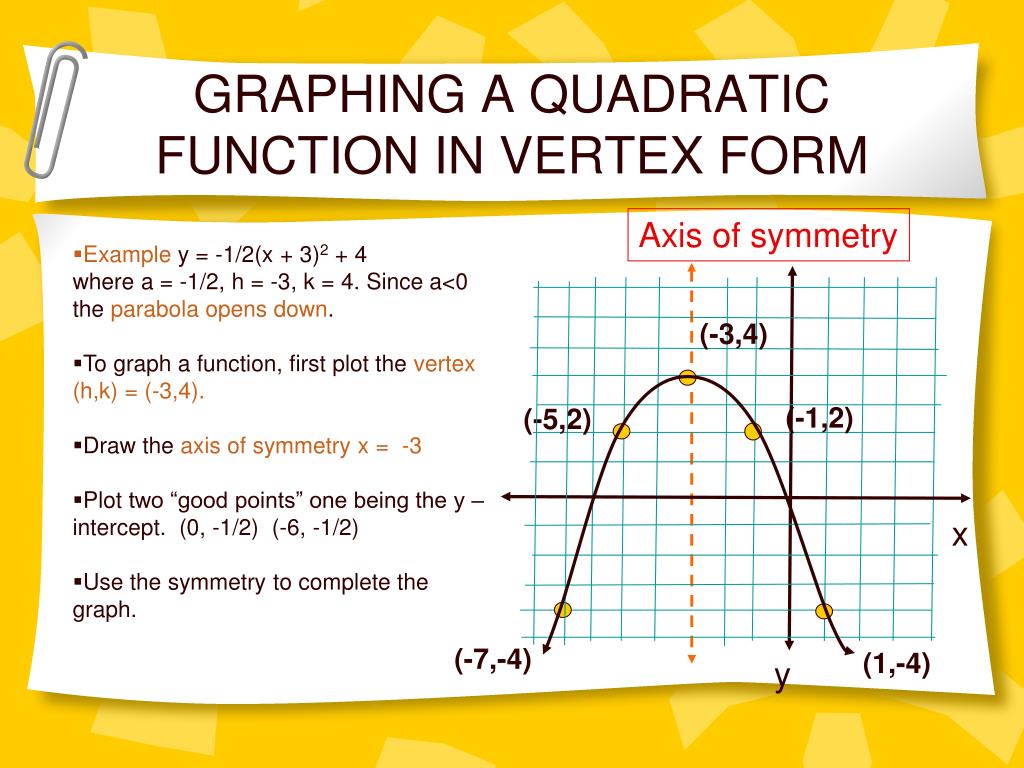 GRAPHING A QUADRATIC FUNCTION IN VERTEX FORM

▪Example $y = -1/2(x + 3)^2 + 4$
where a = -1/2, h = -3, k = 4. Since a<0 the parabola opens down.

▪To graph a function, first plot the vertex (h,k) = (-3,4).

▪Draw the axis of symmetry x = -3

▪Plot two “good points” one being the y – intercept. (0, -1/2) (-6, -1/2)

▪Use the symmetry to complete the graph.

Axis of symmetry

(-3,4)

(-5,2)

(-1,2)

x

(-7,-4)

y

(1,-4)